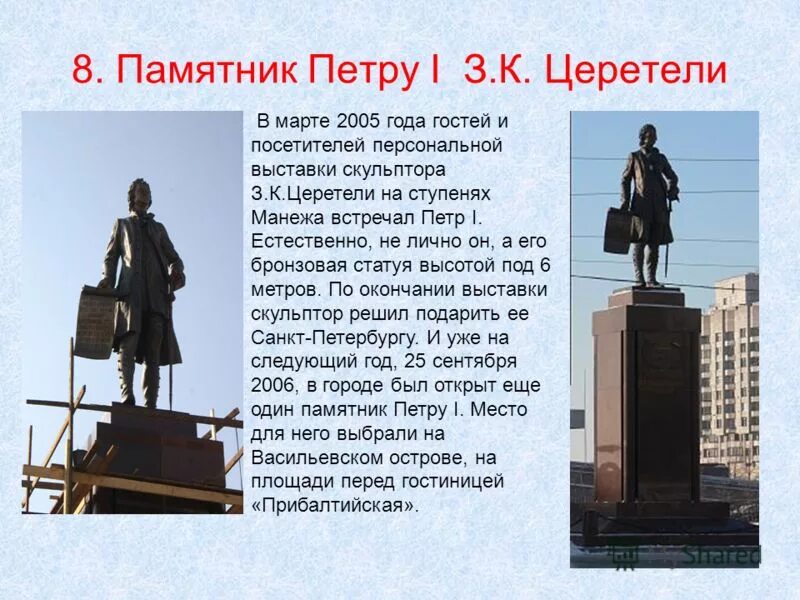 8. Памятник Петру I З.К. Церетели

В марте 2005 года гостей и посетителей персональной выставки скульптора З.К.Церетели на ступенях Манежа встречал Петр I. Естественно, не лично он, а его бронзовая статуя высотой под 6 метров. По окончании выставки скульптор решил подарить ее Санкт-Петербургу. И уже на следующий год, 25 сентября 2006, в городе был открыт еще один памятник Петру I. Место для него выбрали на Васильевском острове, на площади перед гостиницей «Прибалтийская».

Shared